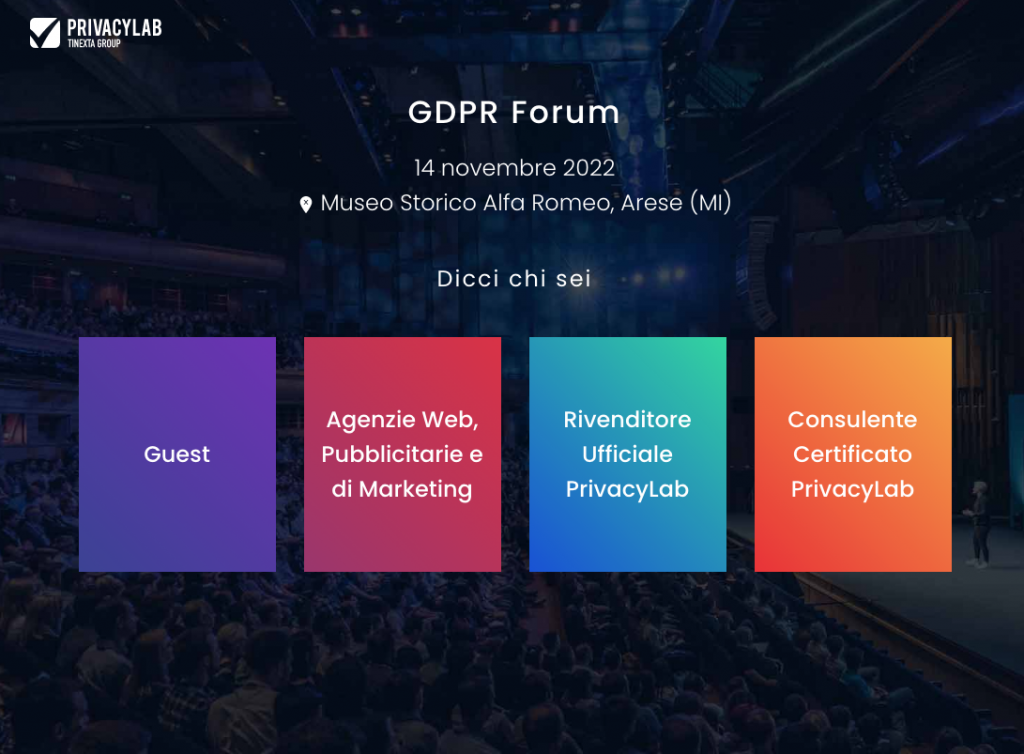 PRIVACYLAB
TINEXTA GROUP

GDPR Forum

14 novembre 2022

Museo Storico Alfa Romeo, Arese (MI)

Dicci chi sei

Guest

Agenzie Web, Pubblicitarie e di Marketing

Rivenditore Ufficiale PrivacyLab

Consulente Certificato PrivacyLab